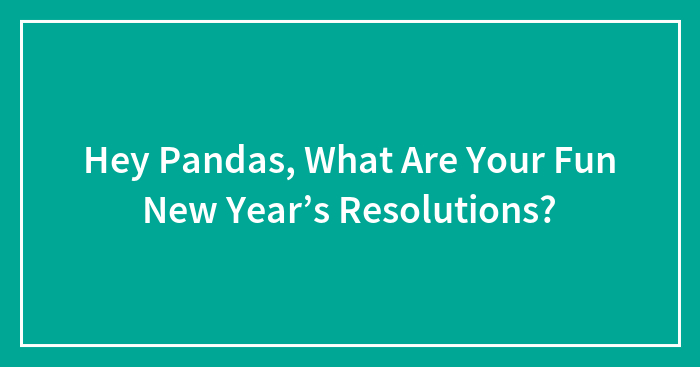 Hey Pandas, What Are Your Fun New Year’s Resolutions?